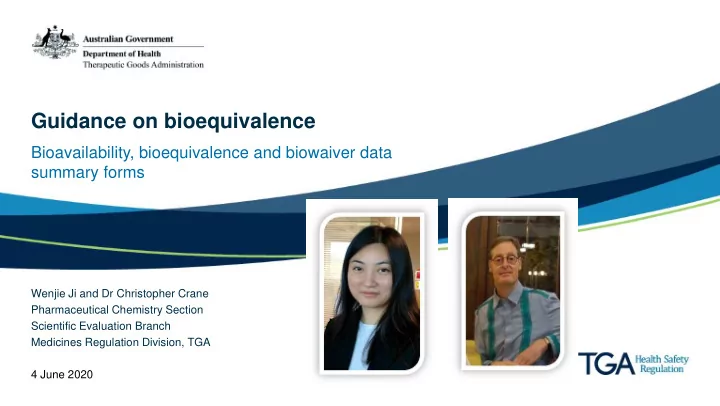 Australian Government
Department of Health
Therapeutic Goods Administration

Guidance on bioequivalence

Bioavailability, bioequivalence and biowaiver data summary forms

Wenjie Ji and Dr Christopher Crane
Pharmaceutical Chemistry Section
Scientific Evaluation Branch
Medicines Regulation Division, TGA

4 June 2020

TGA Health Safety Regulation